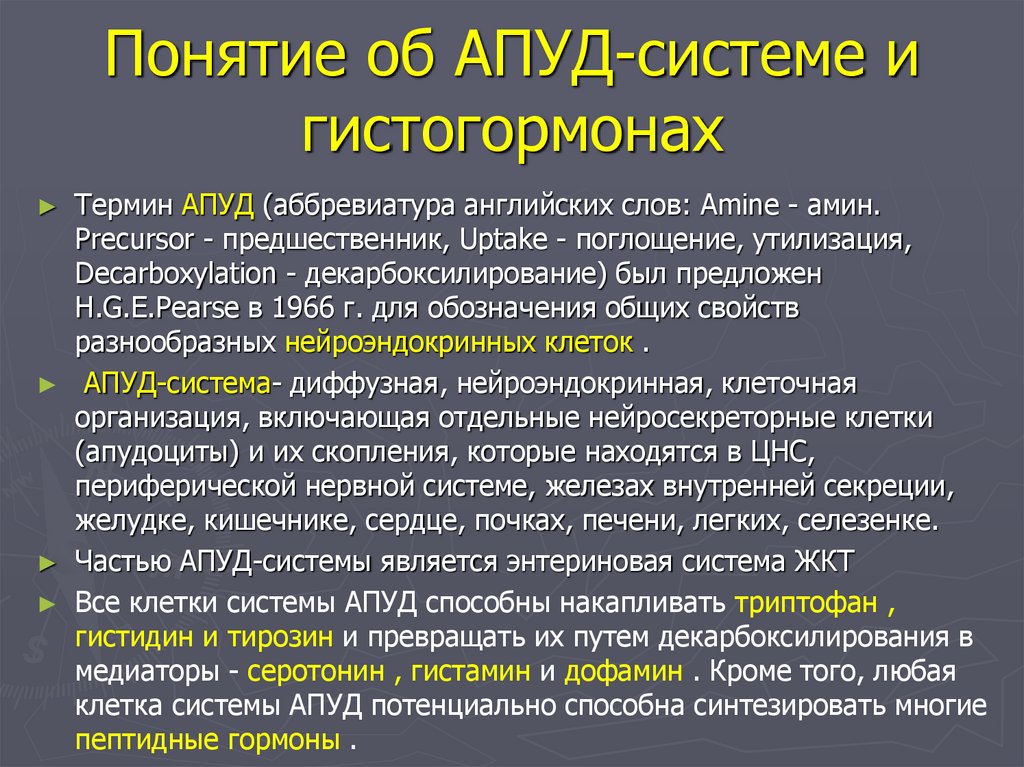 Понятие об АПУД-системе и гистогормонах

► Термин АПУД (аббревиатура английских слов: Amine - амин. Precursor - предшественник, Uptake - поглощение, утилизация, Decarboxylation - декарбоксилирование) был предложен H.G.E.Pearse в 1966 г. для обозначения общих свойств разнообразных нейроэндокринных клеток .

► АПУД-система- диффузная, нейроэндокринная, клеточная организация, включающая отдельные нейросекреторные клетки (апудоциты) и их скопления, которые находятся в ЦНС, периферической нервной системе, железах внутренней секреции, желудке, кишечнике, сердце, почках, печени, легких, селезенке.

► Частью АПУД-системы является энтериновая система ЖКТ

► Все клетки системы АПУД способны накапливать триптофан , гистидин и тирозин и превращать их путем декарбоксилирования в медиаторы - серотонин , гистамин и дофамин . Кроме того, любая клетка системы АПУД потенциально способна синтезировать многие пептидные гормоны .